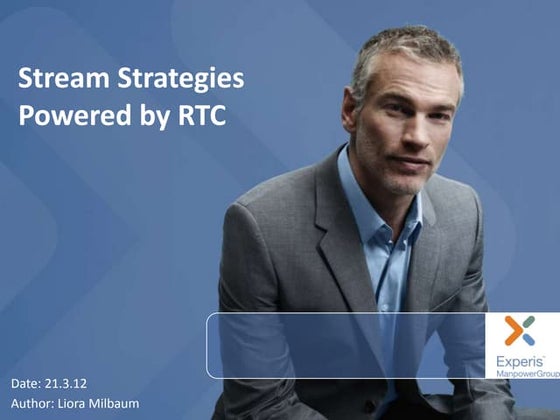 Stream Strategies
Powered by RTC

Experis™
ManpowerGroup

Date: 21.3.12
Author: Liora Milbaum